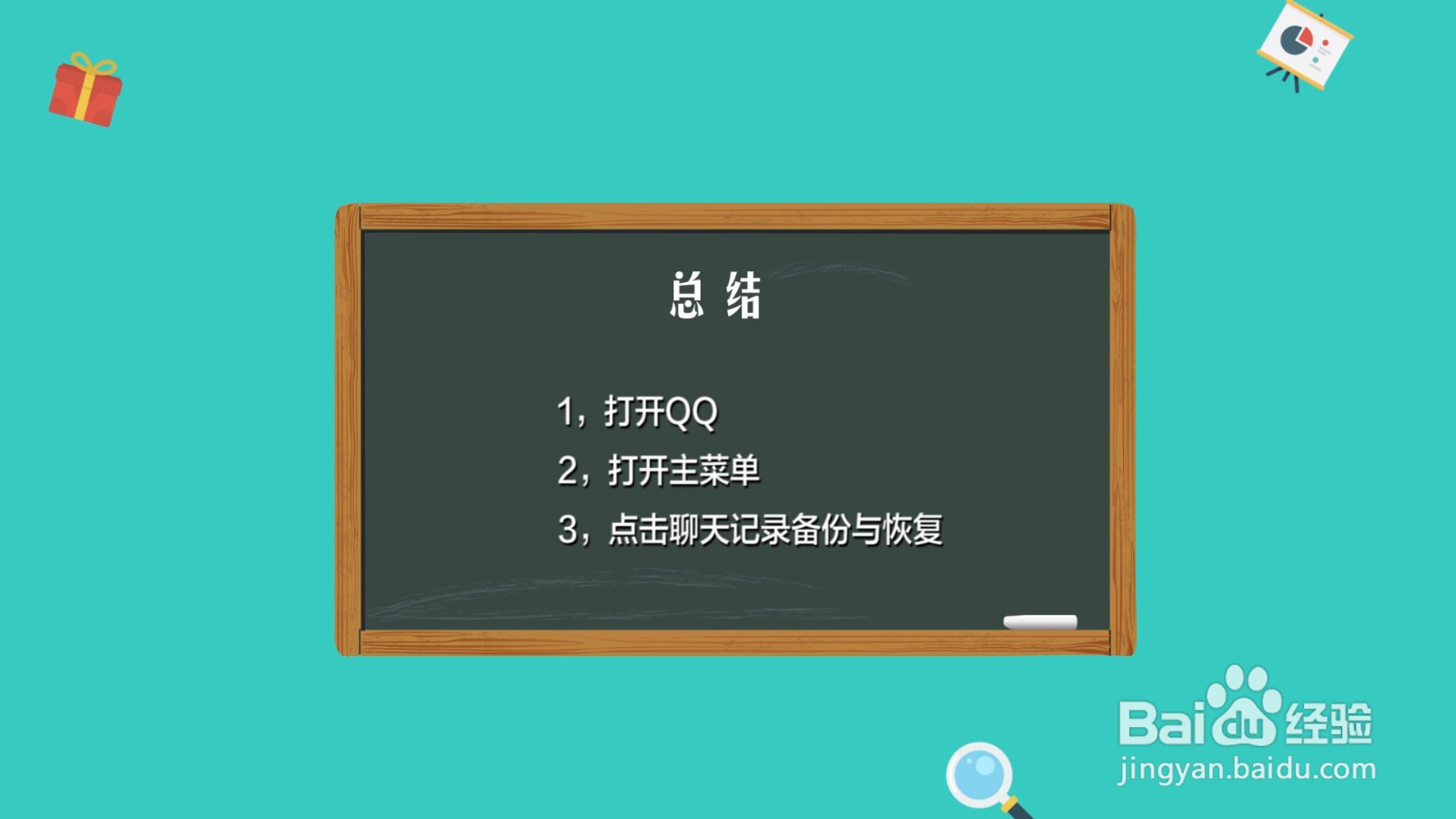 总 结

1，打开QQ
2，打开主菜单
3，点击聊天记录备份与恢复

Baidu经验
jingyan.baidu.com